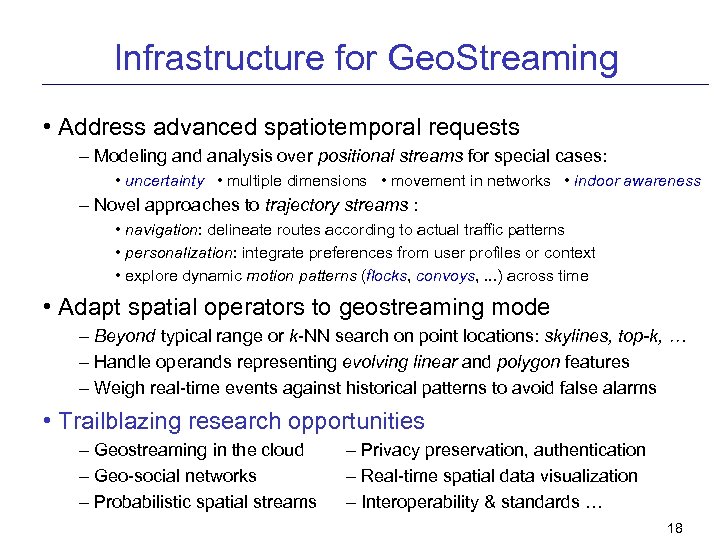 Infrastructure for GeoStreaming

• Address advanced spatiotemporal requests
– Modeling and analysis over positional streams for special cases:
• uncertainty • multiple dimensions • movement in networks • indoor awareness
– Novel approaches to trajectory streams :
• navigation: delineate routes according to actual traffic patterns
• personalization: integrate preferences from user profiles or context
• explore dynamic motion patterns (flocks, convoys, ...) across time

• Adapt spatial operators to geostreaming mode
– Beyond typical range or k-NN search on point locations: skylines, top-k, …
– Handle operands representing evolving linear and polygon features
– Weigh real-time events against historical patterns to avoid false alarms

• Trailblazing research opportunities
– Geostreaming in the cloud
– Geo-social networks
– Probabilistic spatial streams
– Privacy preservation, authentication
– Real-time spatial data visualization
– Interoperability & standards …

18